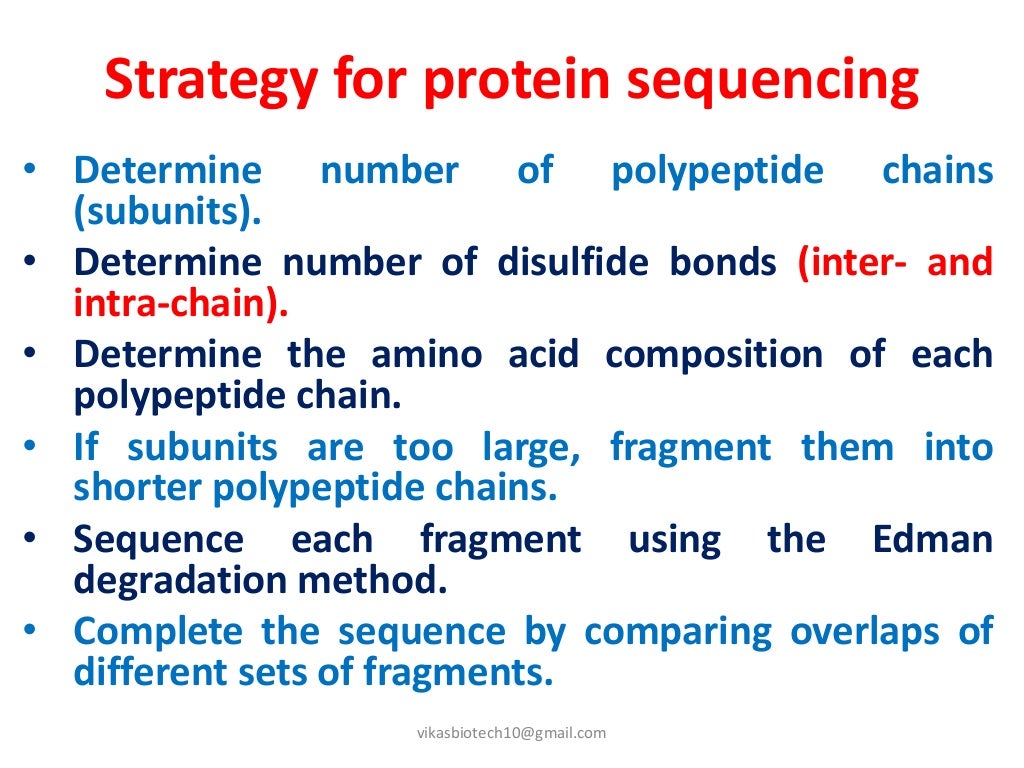 Strategy for protein sequencing

• Determine number of polypeptide chains (subunits).
• Determine number of disulfide bonds (inter- and intra-chain).
• Determine the amino acid composition of each polypeptide chain.
• If subunits are too large, fragment them into shorter polypeptide chains.
• Sequence each fragment using the Edman degradation method.
• Complete the sequence by comparing overlaps of different sets of fragments.

vikasbiotech10@gmail.com